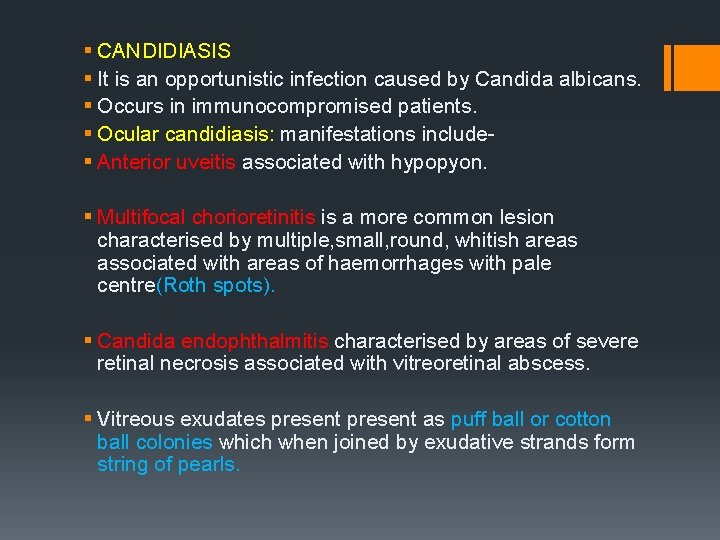 ▪ CANDIDIASIS
▪ It is an opportunistic infection caused by Candida albicans.
▪ Occurs in immunocompromised patients.
▪ Ocular candidiasis: manifestations include-
▪ Anterior uveitis associated with hypopyon.

▪ Multifocal chorioretinitis is a more common lesion characterised by multiple,small,round, whitish areas associated with areas of haemorrhages with pale centre(Roth spots).

▪ Candida endophthalmitis characterised by areas of severe retinal necrosis associated with vitreoretinal abscess.

▪ Vitreous exudates present present as puff ball or cotton ball colonies which when joined by exudative strands form string of pearls.